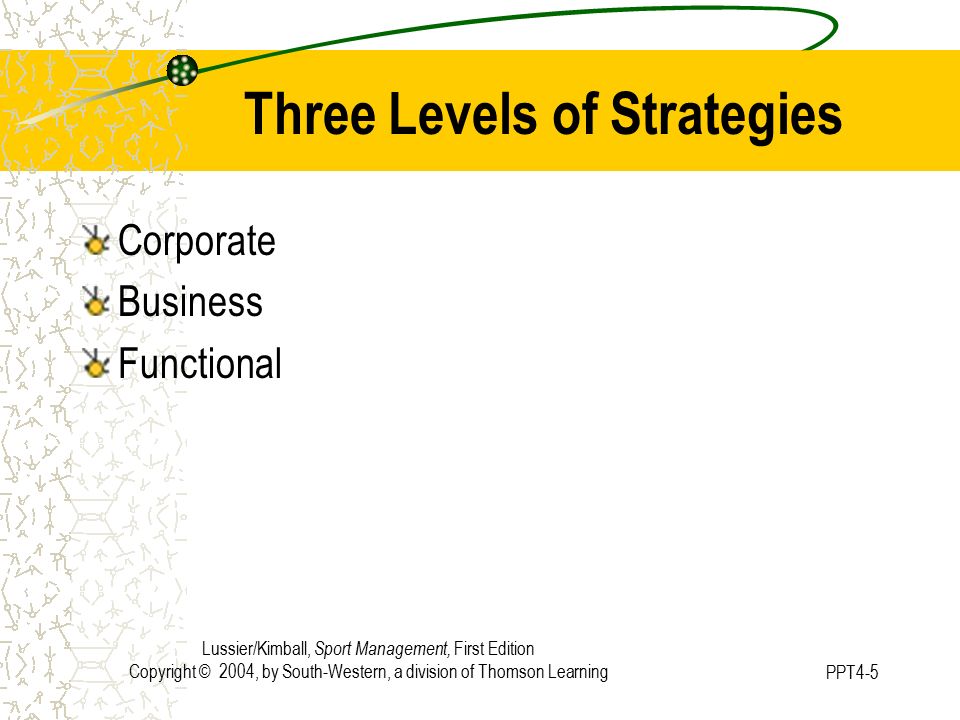 Three Levels of Strategies

Corporate
Business
Functional

Lussier/Kimball, Sport Management, First Edition
Copyright © 2004, by South-Western, a division of Thomson Learning

PPT4-5